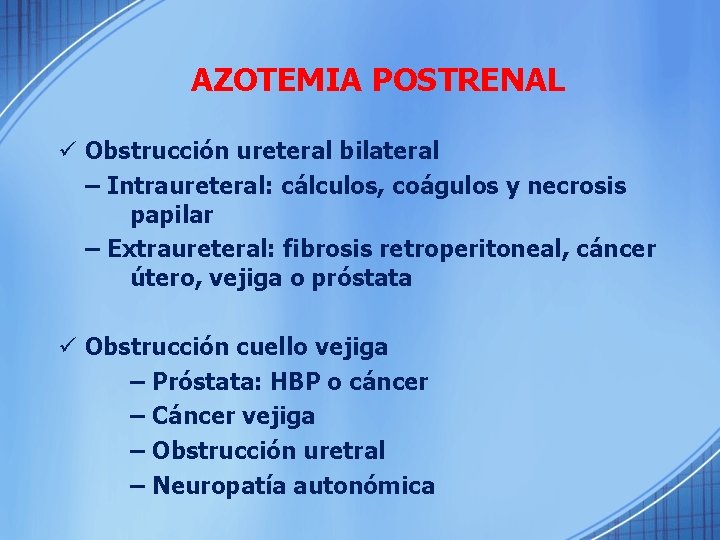 AZOTEMIA POSTRENAL

✓ Obstrucción ureteral bilateral
– Intraureteral: cálculos, coágulos y necrosis papilar
– Extraureteral: fibrosis retroperitoneal, cáncer útero, vejiga o próstata

✓ Obstrucción cuello vejiga
– Próstata: HBP o cáncer
– Cáncer vejiga
– Obstrucción uretral
– Neuropatía autonómica